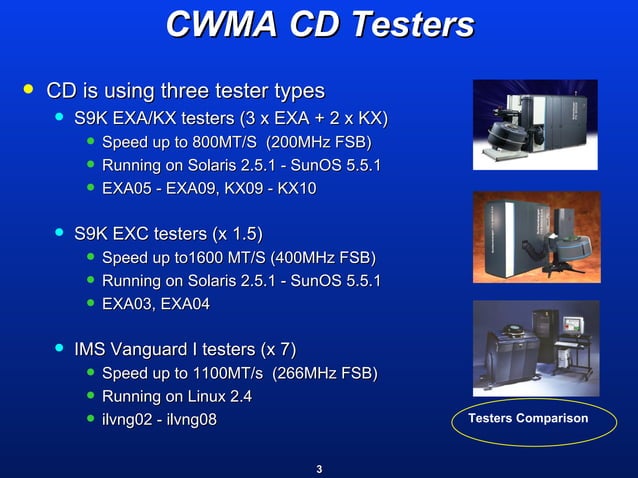 CWMA CD Testers

- CD is using three tester types
  - S9K EXA/KX testers (3 x EXA + 2 x KX)
    - Speed up to 800MT/S (200MHz FSB)
    - Running on Solaris 2.5.1 - SunOS 5.5.1
    - EXA05 - EXA09, KX09 - KX10
  - S9K EXC testers (x 1.5)
    - Speed up to1600 MT/S (400MHz FSB)
    - Running on Solaris 2.5.1 - SunOS 5.5.1
    - EXA03, EXA04
  - IMS Vanguard I testers (x 7)
    - Speed up to 1100MT/s (266MHz FSB)
    - Running on Linux 2.4
    - ilvng02 - ilvng08

Testers Comparison

3